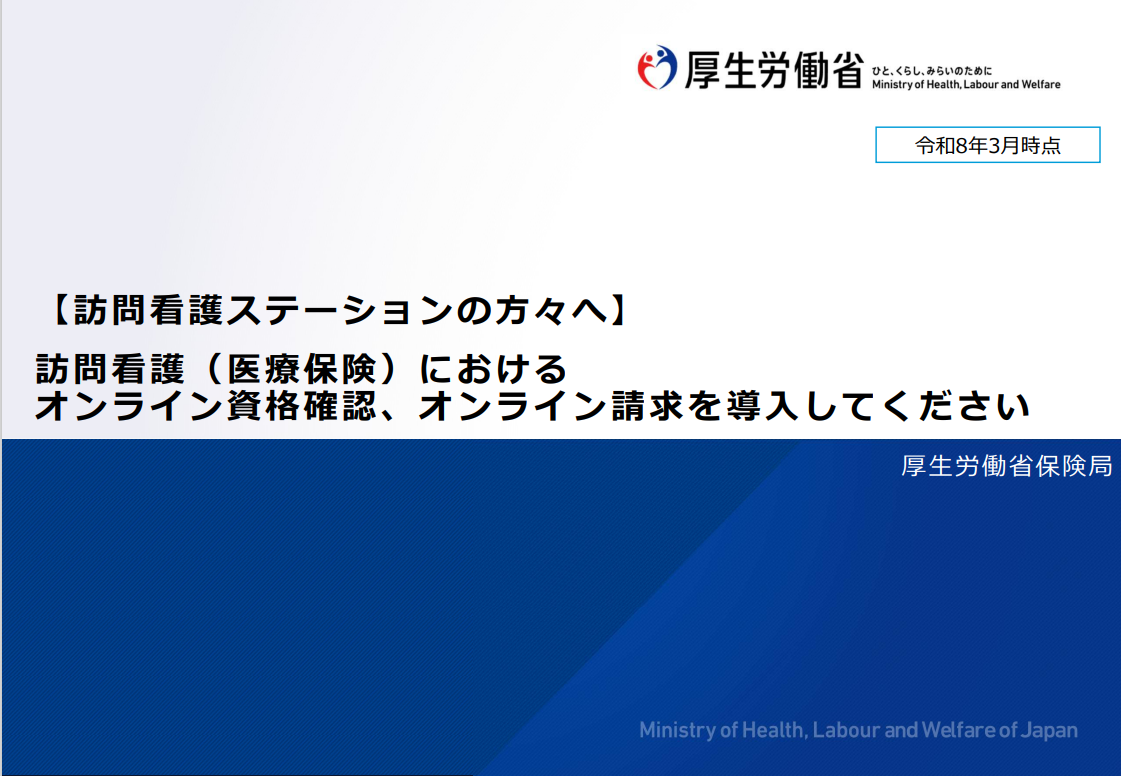 厚生労働省 ひと、くらし、みらいのために Ministry of Health, Labour and Welfare

令和8年3月時点

【訪問看護ステーションの方々へ】

訪問看護（医療保険）における
オンライン資格確認、オンライン請求を導入してください

厚生労働省保険局

Ministry of Health, Labour and Welfare of Japan